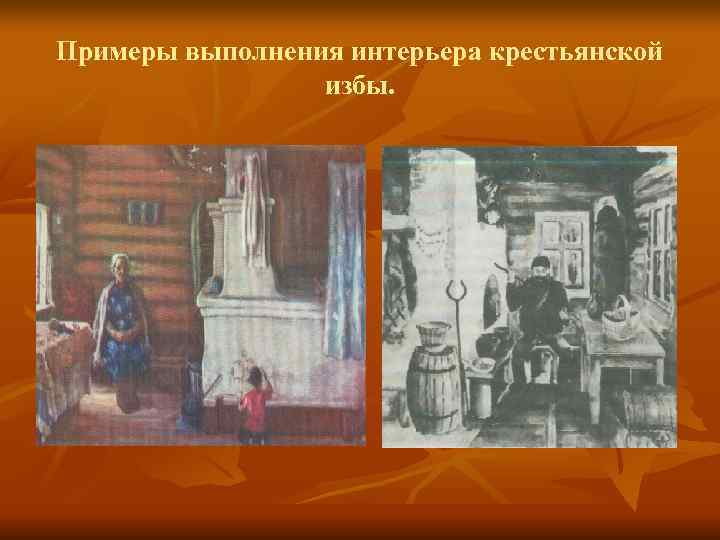 Примеры выполнения интерьера крестьянской избы.